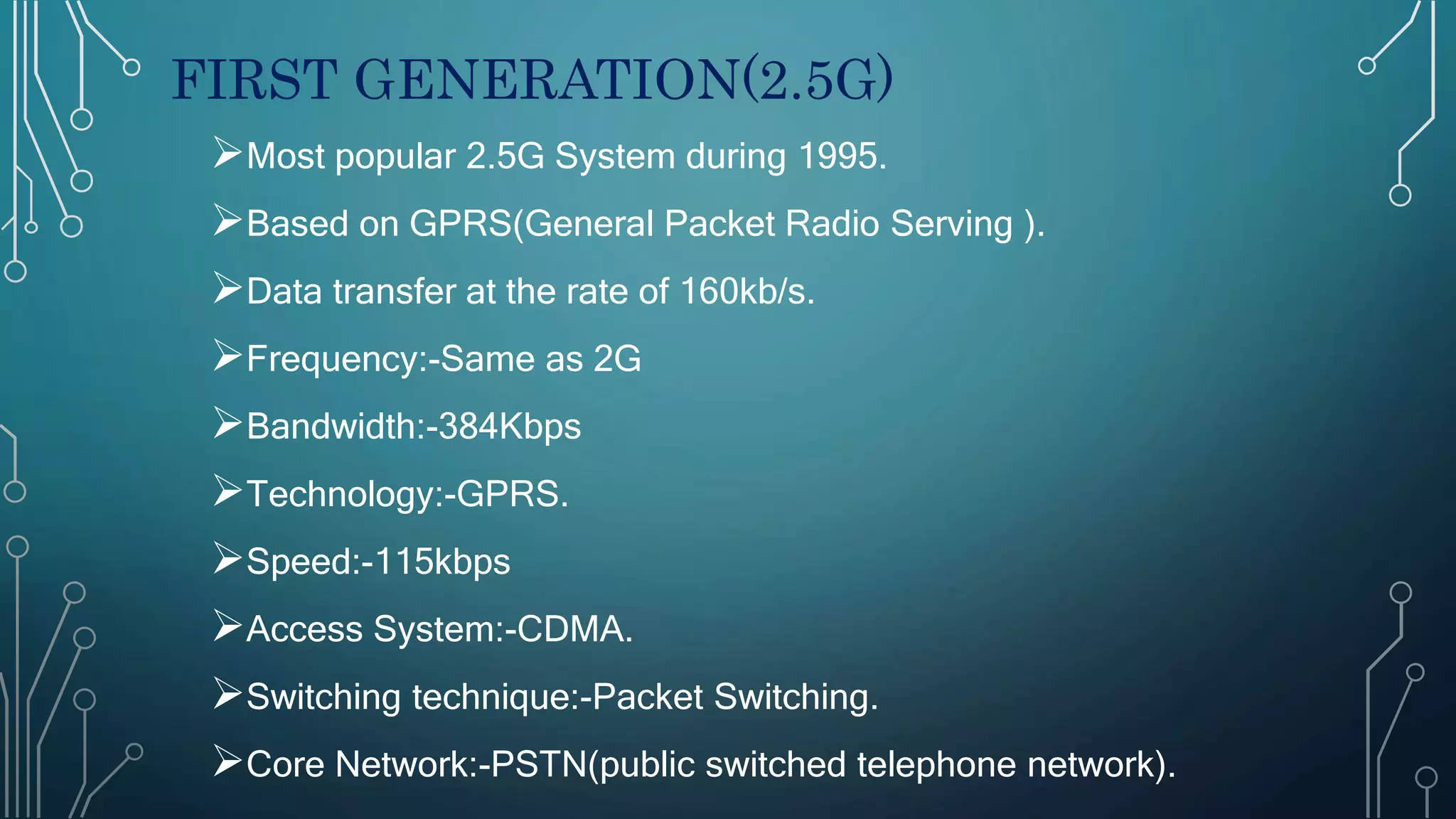 FIRST GENERATION(2.5G)

➢Most popular 2.5G System during 1995.

➢Based on GPRS(General Packet Radio Serving ).

➢Data transfer at the rate of 160kb/s.

➢Frequency:-Same as 2G

➢Bandwidth:-384Kbps

➢Technology:-GPRS.

➢Speed:-115kbps

➢Access System:-CDMA.

➢Switching technique:-Packet Switching.

➢Core Network:-PSTN(public switched telephone network).